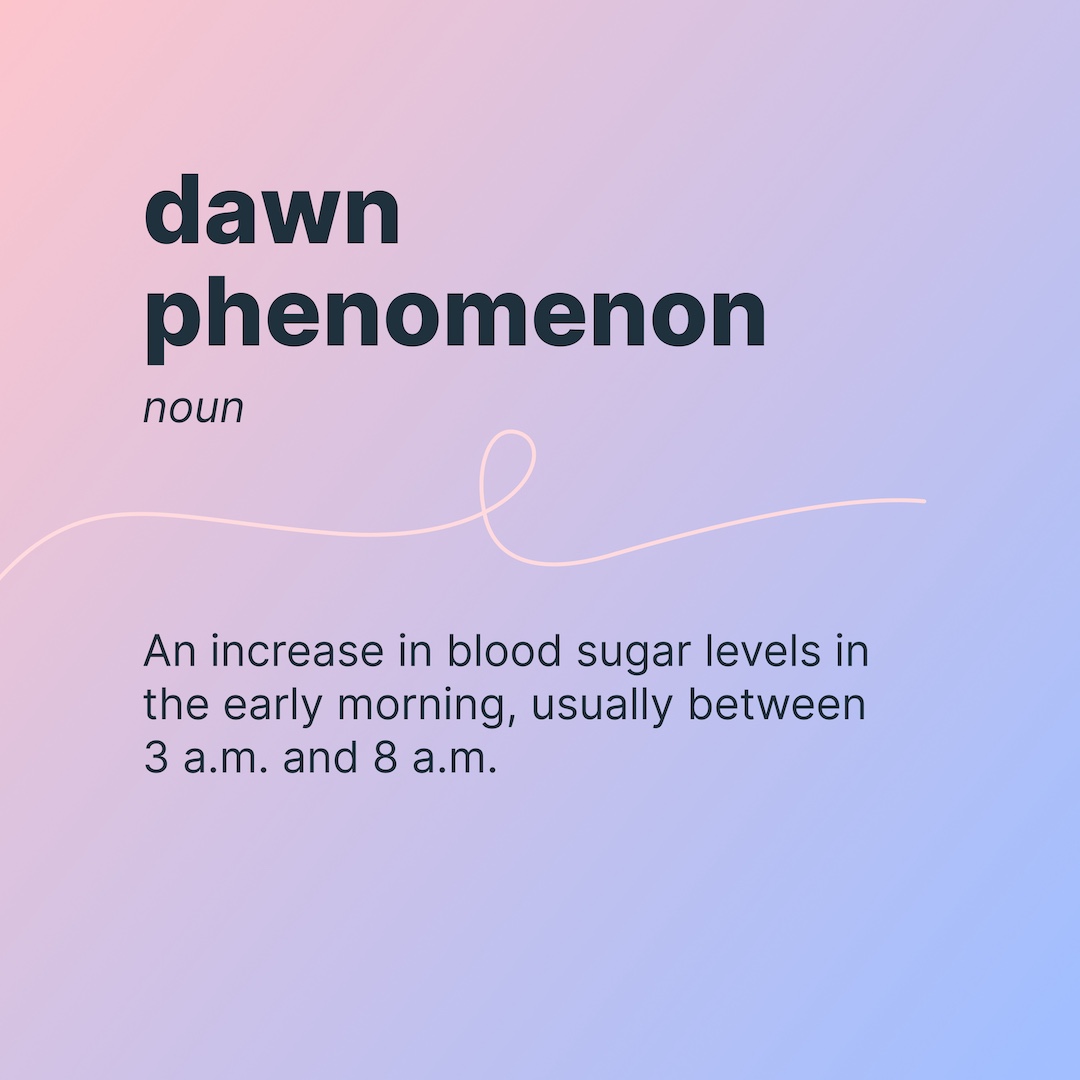 dawn phenomenon

noun

An increase in blood sugar levels in the early morning, usually between 3 a.m. and 8 a.m.